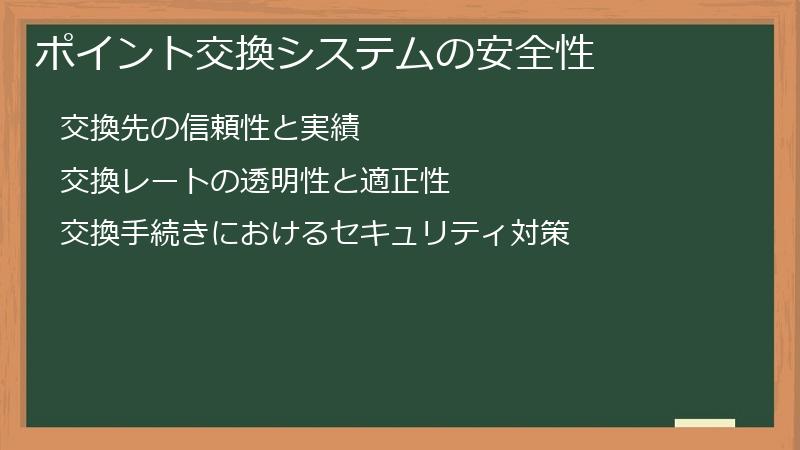 ポイント交換システムの安全性

交換先の信頼性と実績

交換レートの透明性と適正性

交換手続きにおけるセキュリティ対策